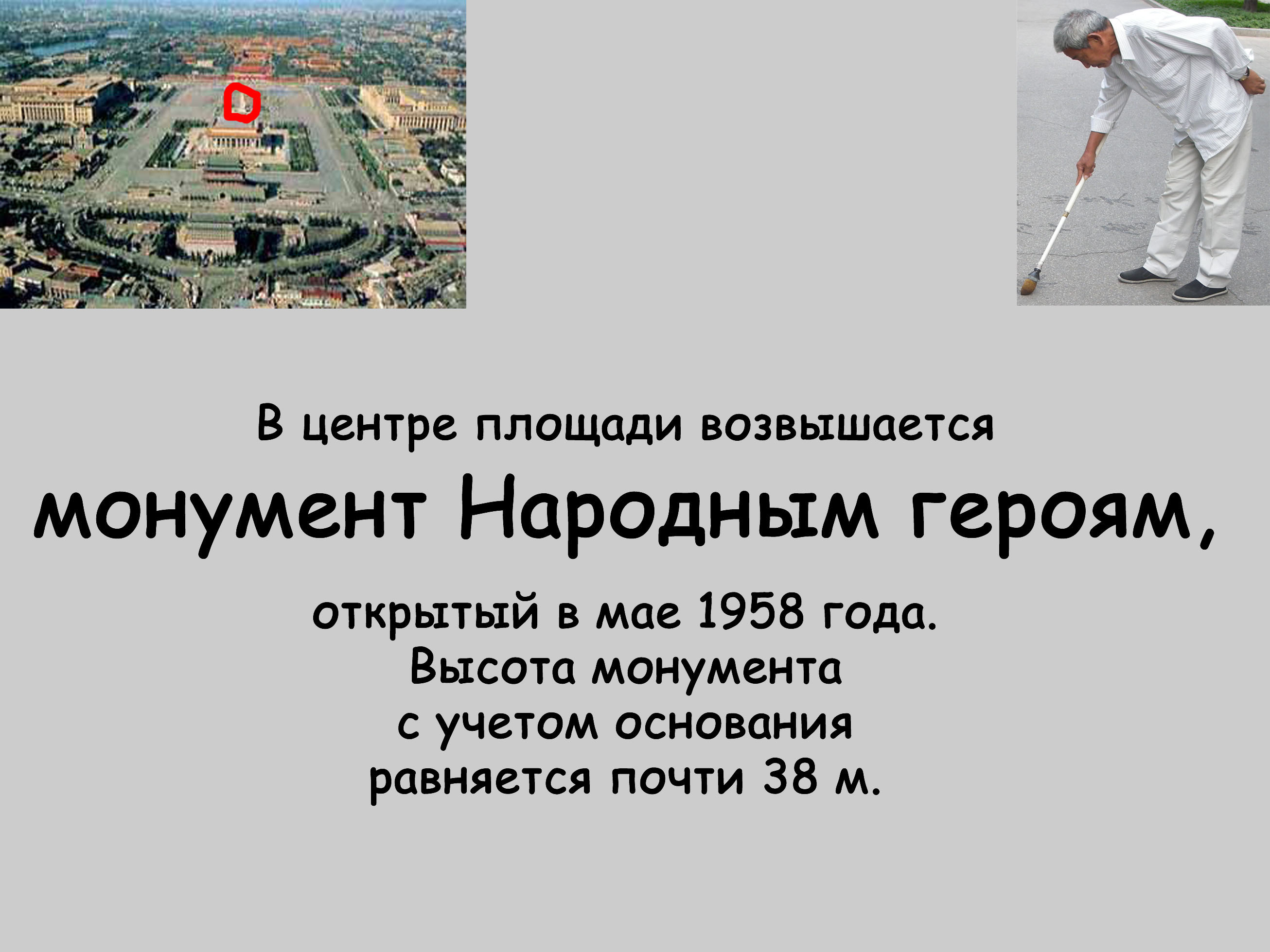 В центре площади возвышается

монумент Народным героям,

открытый в мае 1958 года.
Высота монумента
с учетом основания
равняется почти 38 м.